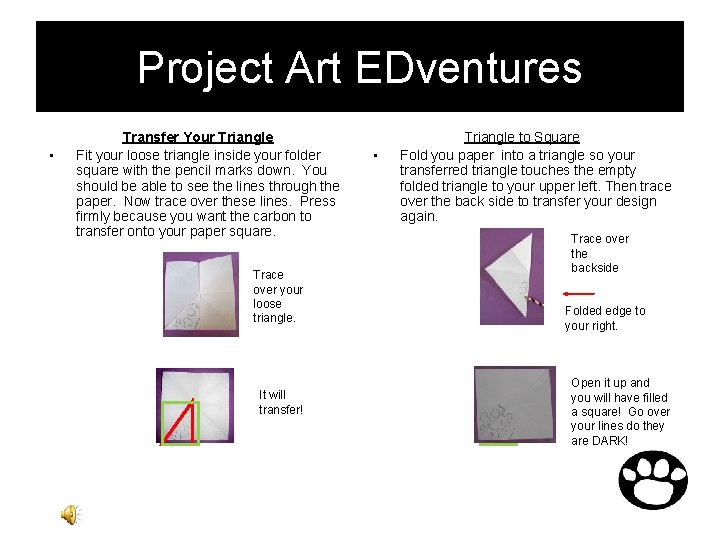 Project Art EDventures

Transfer Your Triangle

• Fit your loose triangle inside your folder square with the pencil marks down. You should be able to see the lines through the paper. Now trace over these lines. Press firmly because you want the carbon to transfer onto your paper square.

Trace over your loose triangle.

It will transfer!

Triangle to Square

• Fold you paper into a triangle so your transferred triangle touches the empty folded triangle to your upper left. Then trace over the back side to transfer your design again.

Trace over the backside

Folded edge to your right.

Open it up and you will have filled a square! Go over your lines do they are DARK!